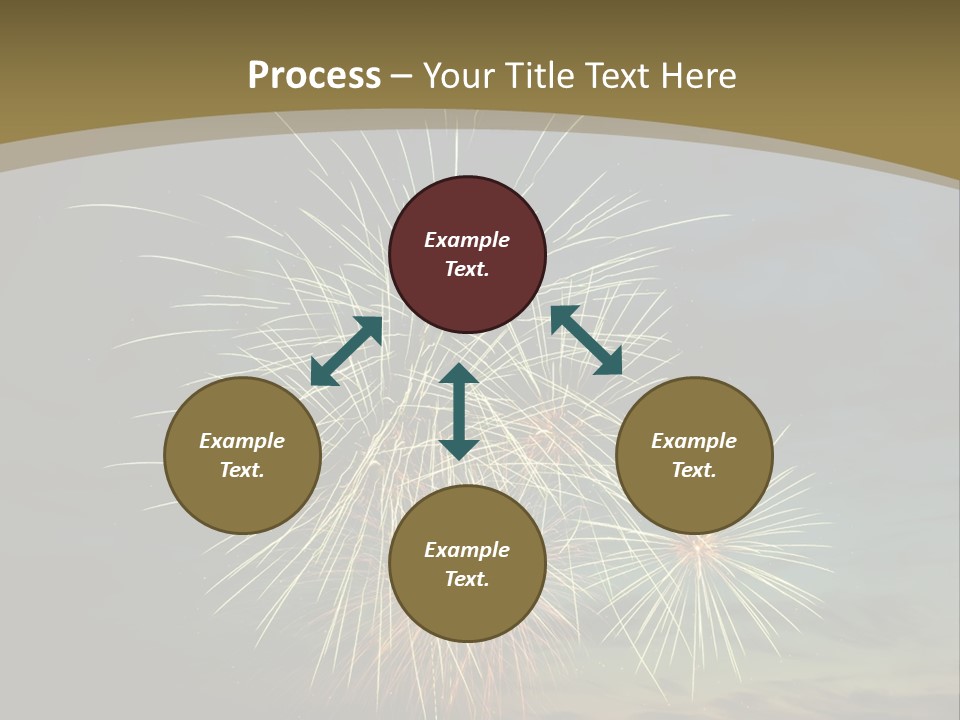 Process – Your Title Text Here

Example Text.

Example Text.

Example Text.

Example Text.